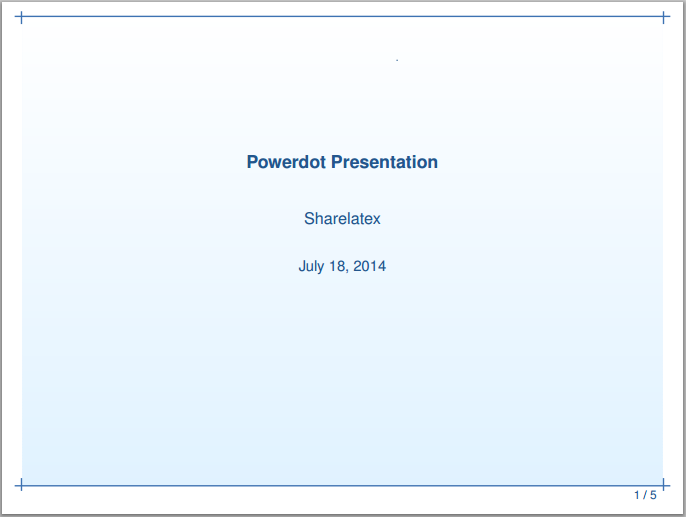 Powerdot Presentation

Sharelatex

July 18, 2014

1 / 5